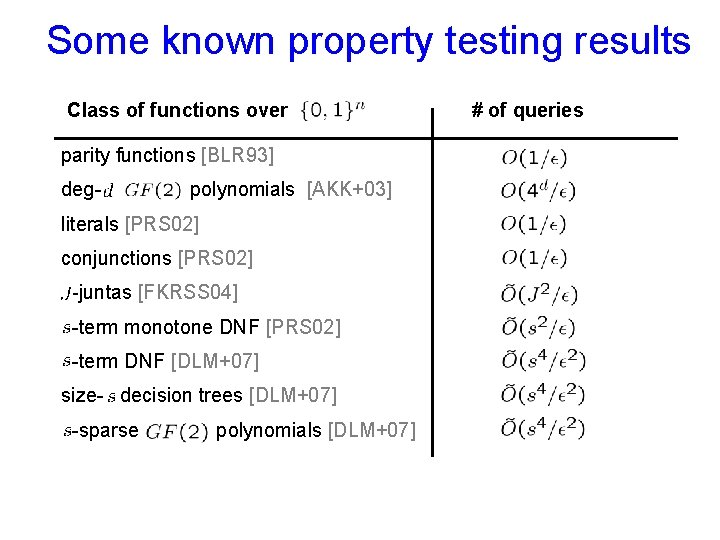 Some known property testing results

| Class of functions over $\{0,1\}^n$ | # of queries |
|---|---|
| parity functions [BLR93] | $O(1/\epsilon)$ |
| deg-$d$ $GF(2)$ polynomials [AKK+03] | $O(4^d/\epsilon)$ |
| literals [PRS02] | $O(1/\epsilon)$ |
| conjunctions [PRS02] | $O(1/\epsilon)$ |
| $J$-juntas [FKRSS04] | $\tilde{O}(J^2/\epsilon)$ |
| $s$-term monotone DNF [PRS02] | $\tilde{O}(s^2/\epsilon)$ |
| $s$-term DNF [DLM+07] | $\tilde{O}(s^4/\epsilon^2)$ |
| size-$s$ decision trees [DLM+07] | $\tilde{O}(s^4/\epsilon^2)$ |
| $s$-sparse $GF(2)$ polynomials [DLM+07] | $\tilde{O}(s^4/\epsilon^2)$ |